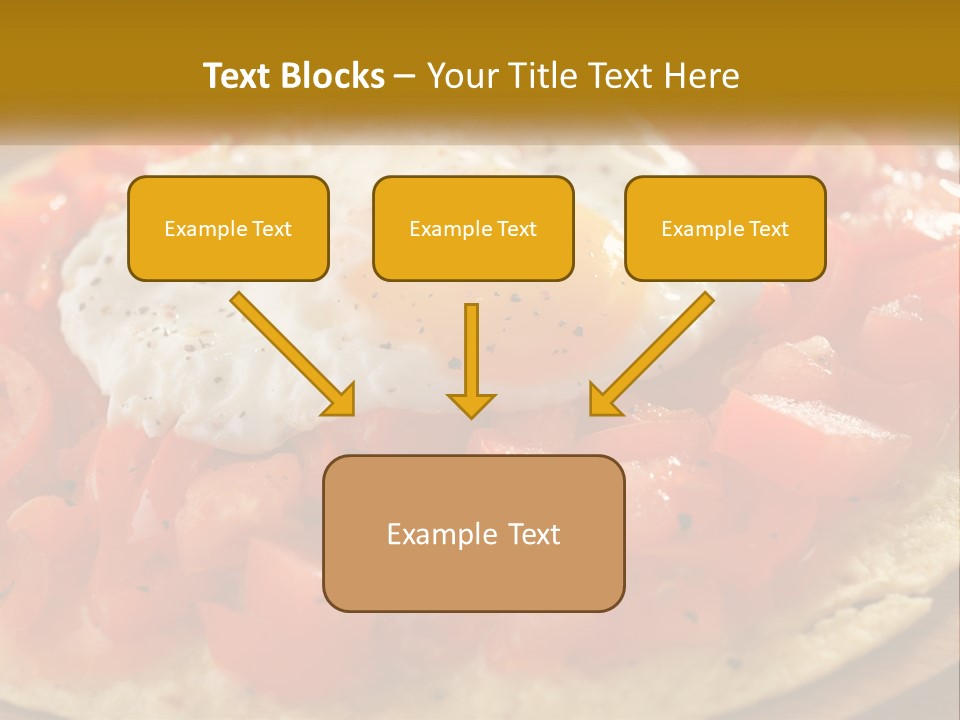 Text Blocks – Your Title Text Here

Example Text

Example Text

Example Text

Example Text